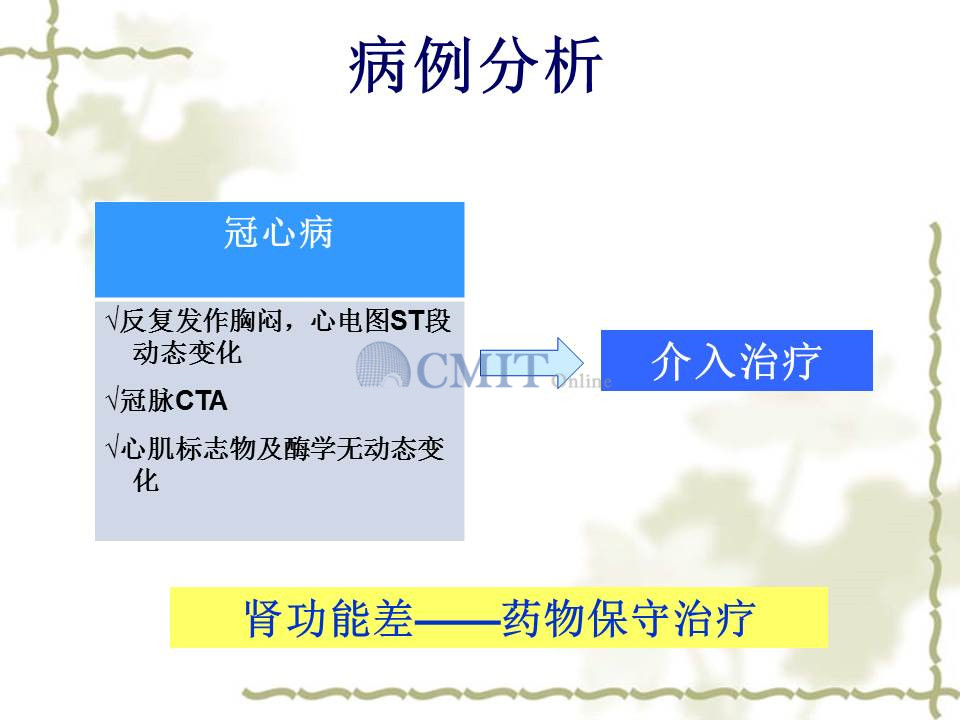 病例分析

冠心病

√反复发作胸闷，心电图ST段动态变化

√冠脉CTA

√心肌标志物及酶学无动态变化

CMIT Online

介入治疗

肾功能差——药物保守治疗